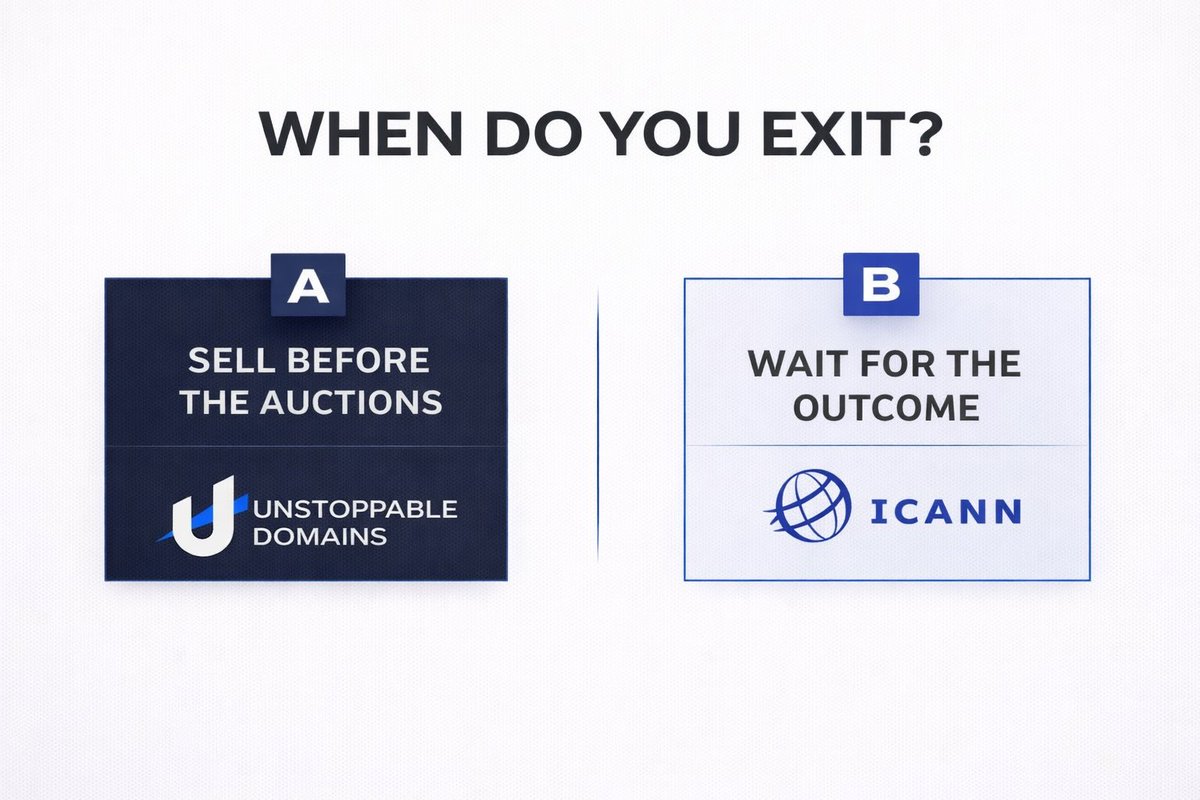 WHEN DO YOU EXIT?

A

SELL BEFORE THE AUCTIONS

UNSTOPPABLE DOMAINS

B

WAIT FOR THE OUTCOME

ICANN